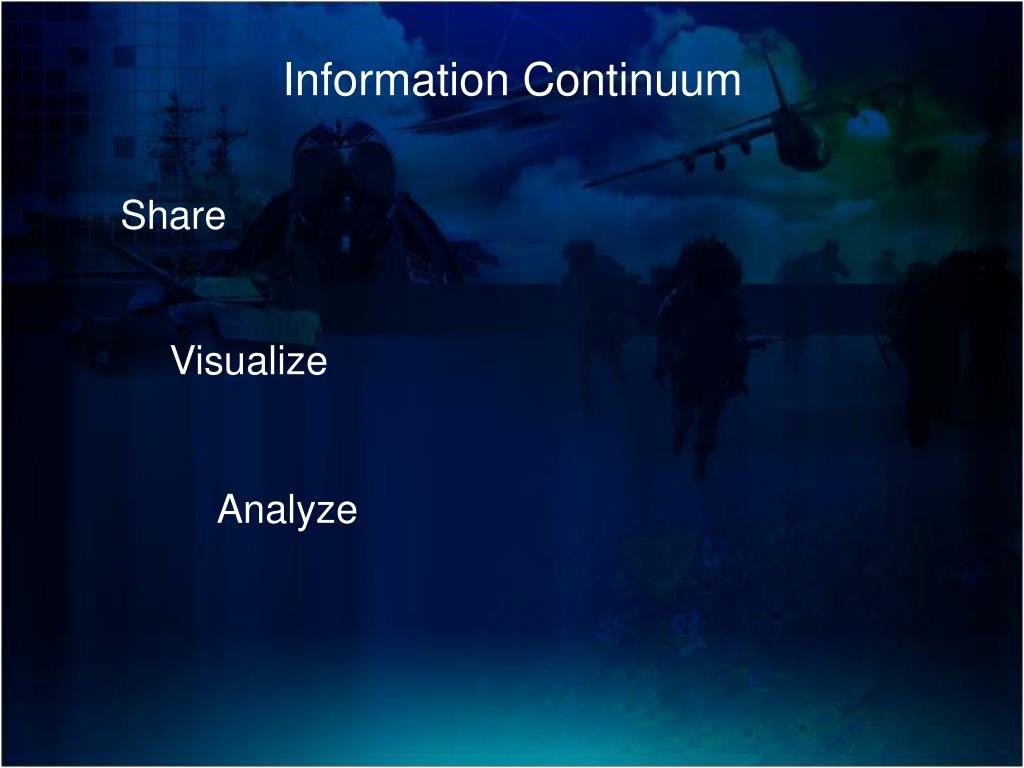 Information Continuum

Share

Visualize

Analyze